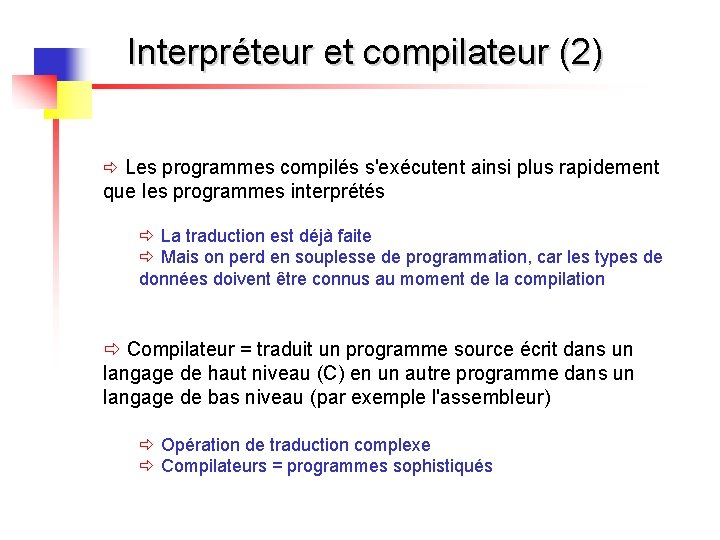 Interpréteur et compilateur (2)

⇨ Les programmes compilés s'exécutent ainsi plus rapidement que les programmes interprétés

⇨ La traduction est déjà faite
⇨ Mais on perd en souplesse de programmation, car les types de données doivent être connus au moment de la compilation

⇨ Compilateur = traduit un programme source écrit dans un langage de haut niveau (C) en un autre programme dans un langage de bas niveau (par exemple l'assembleur)

⇨ Opération de traduction complexe
⇨ Compilateurs = programmes sophistiqués